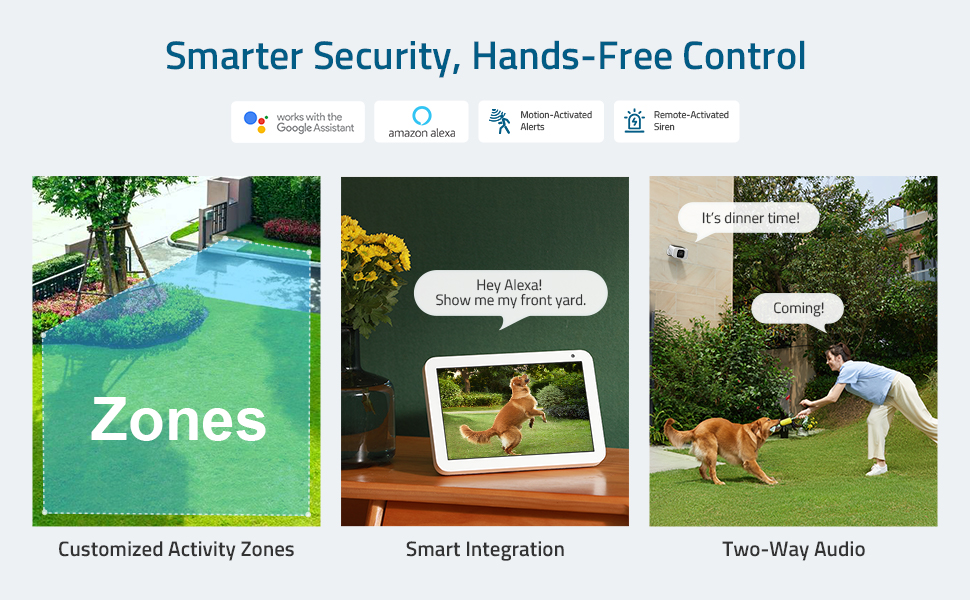 Smarter Security, Hands-Free Control

works with the Google Assistant

amazon alexa

Motion-Activated Alerts

Remote-Activated Siren

Zones

Customized Activity Zones

Hey Alexa! Show me my front yard.

Smart Integration

It's dinner time!

Coming!

Two-Way Audio